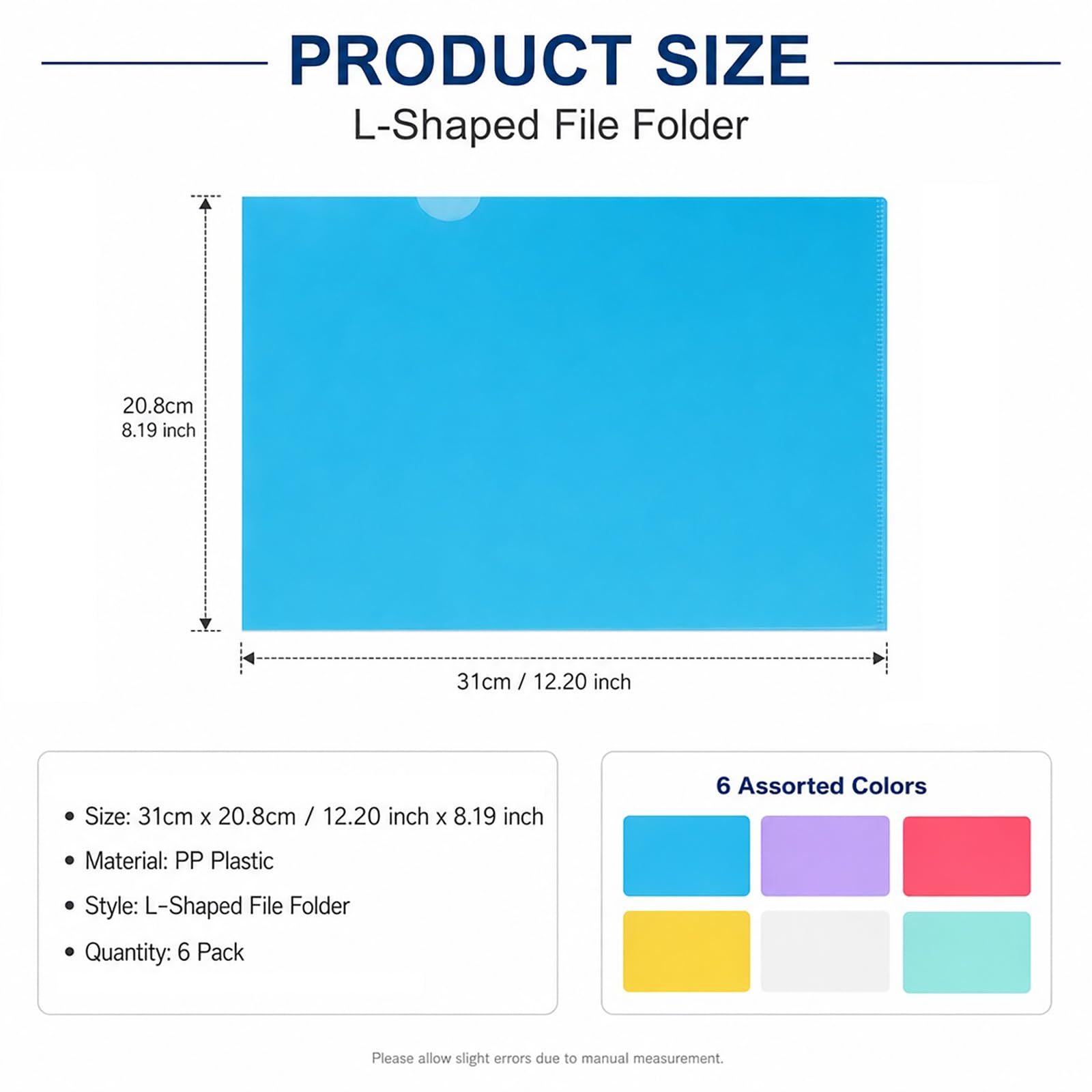 PRODUCT SIZE
L-Shaped File Folder

20.8cm
8.19 inch

31cm / 12.20 inch

• Size: 31cm x 20.8cm / 12.20 inch x 8.19 inch
• Material: PP Plastic
• Style: L-Shaped File Folder
• Quantity: 6 Pack

6 Assorted Colors

Please allow slight errors due to manual measurement.